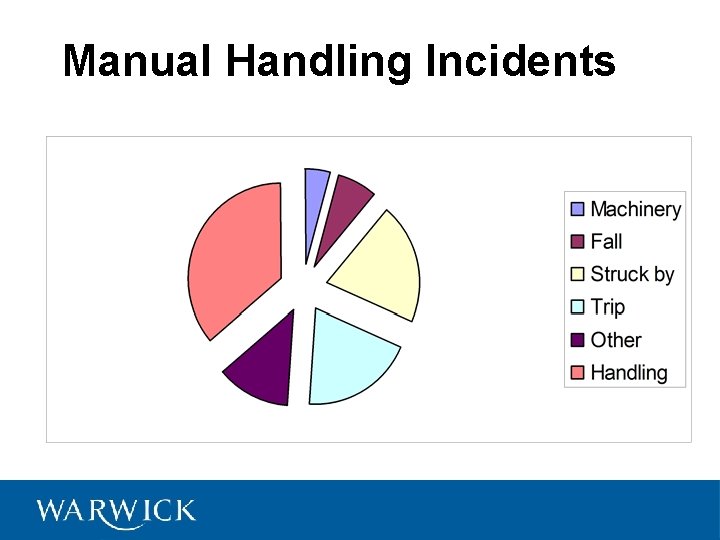 Manual Handling Incidents

Machinery
Fall
Struck by
Trip
Other
Handling

WARWICK